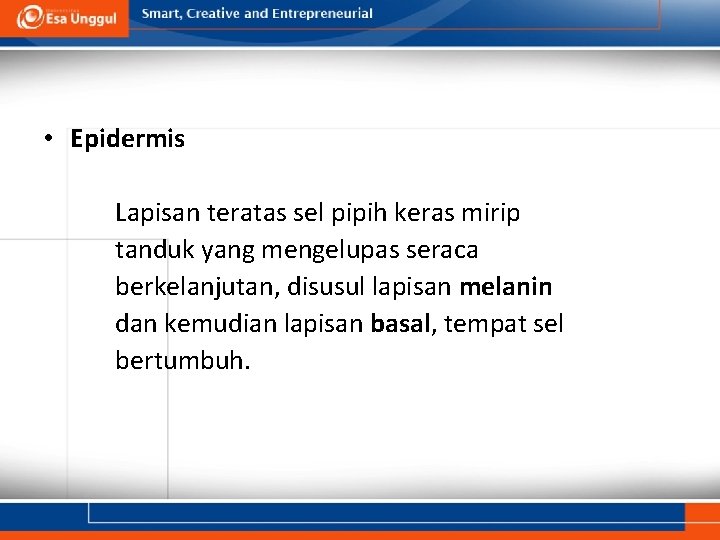 Esa Unggul

Smart, Creative and Entrepreneurial

• Epidermis

Lapisan teratas sel pipih keras mirip tanduk yang mengelupas seraca berkelanjutan, disusul lapisan melanin dan kemudian lapisan basal, tempat sel bertumbuh.